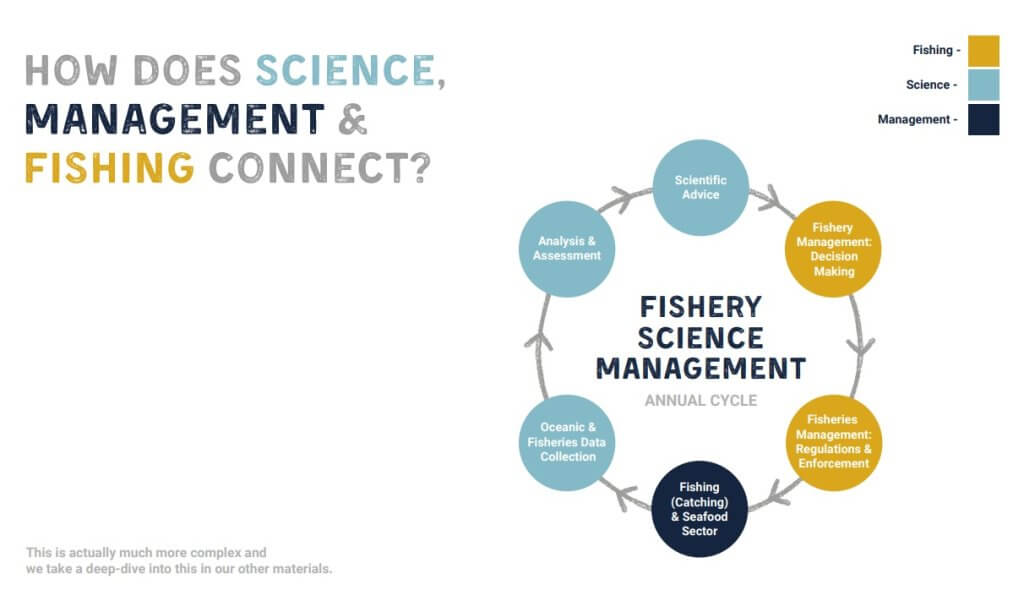 HOW DOES SCIENCE, MANAGEMENT & FISHING CONNECT?

Fishing -

Science -

Management -

Scientific Advice

Fishery Management: Decision Making

Fisheries Management: Regulations & Enforcement

Fishing (Catching) & Seafood Sector

Oceanic & Fisheries Data Collection

Analysis & Assessment

FISHERY SCIENCE MANAGEMENT

ANNUAL CYCLE

This is actually much more complex and we take a deep-dive into this in our other materials.